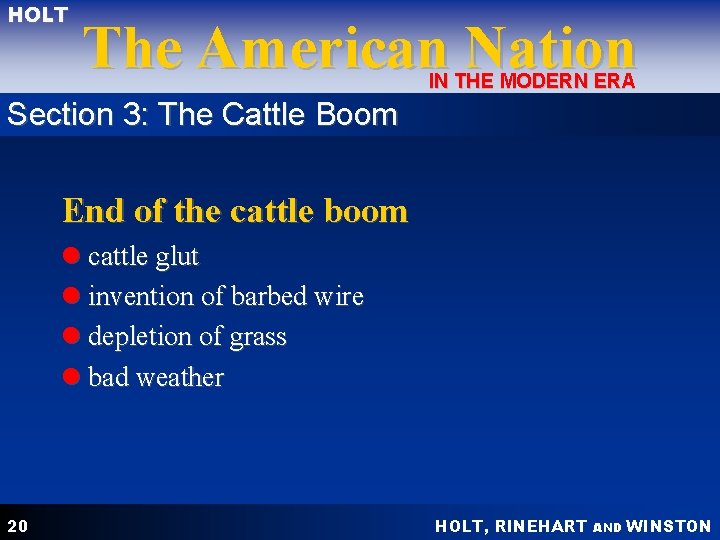 HOLT

The American Nation

IN THE MODERN ERA

Section 3: The Cattle Boom

End of the cattle boom

- cattle glut
- invention of barbed wire
- depletion of grass
- bad weather

20

HOLT, RINEHART AND WINSTON